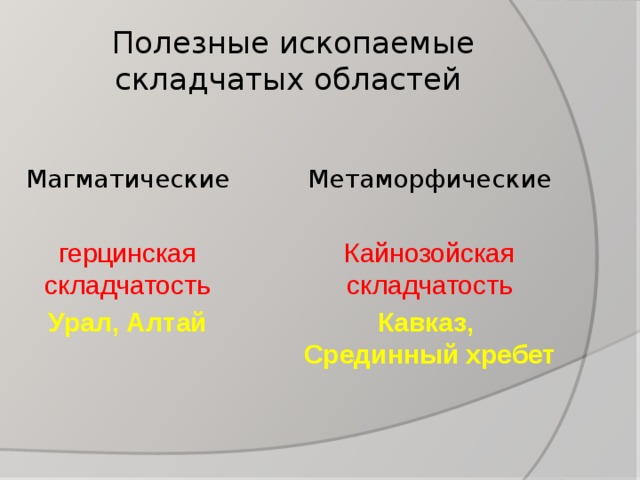 Полезные ископаемые складчатых областей

Магматические

герцинская складчатость

Урал, Алтай

Метаморфические

Кайнозойская складчатость

Кавказ, Срединный хребет